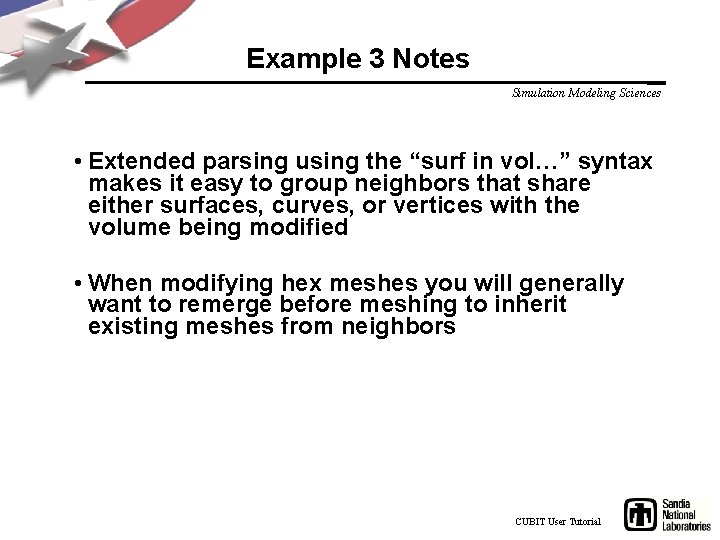 Example 3 Notes

Simulation Modeling Sciences

• Extended parsing using the “surf in vol…” syntax makes it easy to group neighbors that share either surfaces, curves, or vertices with the volume being modified

• When modifying hex meshes you will generally want to remerge before meshing to inherit existing meshes from neighbors

CUBIT User Tutorial

Sandia National Laboratories